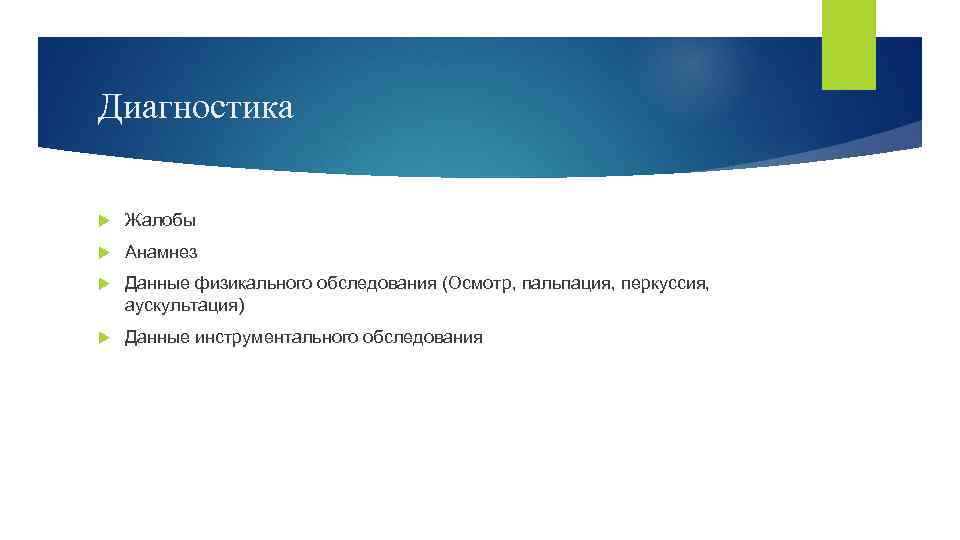 Диагностика

Жалобы

Анамнез

Данные физикального обследования (Осмотр, пальпация, перкуссия, аускультация)

Данные инструментального обследования